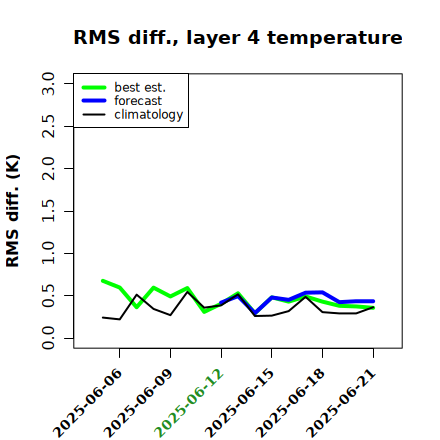 RMS diff., layer 4 temperature

best est.
forecast
climatology

RMS diff. (K)

3.0
2.5
2.0
1.5
1.0
0.5
0.0

2025-06-06
2025-06-09
2025-06-12
2025-06-15
2025-06-18
2025-06-21